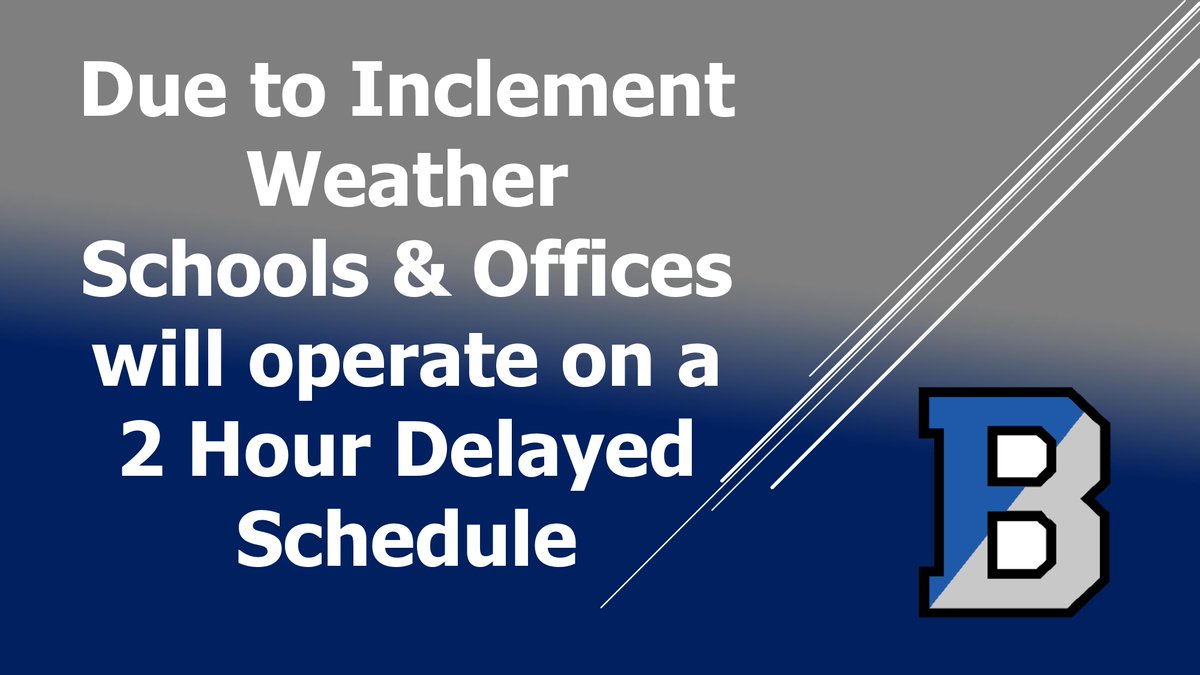 Due to Inclement Weather
Schools & Offices will operate on a 2 Hour Delayed Schedule

B